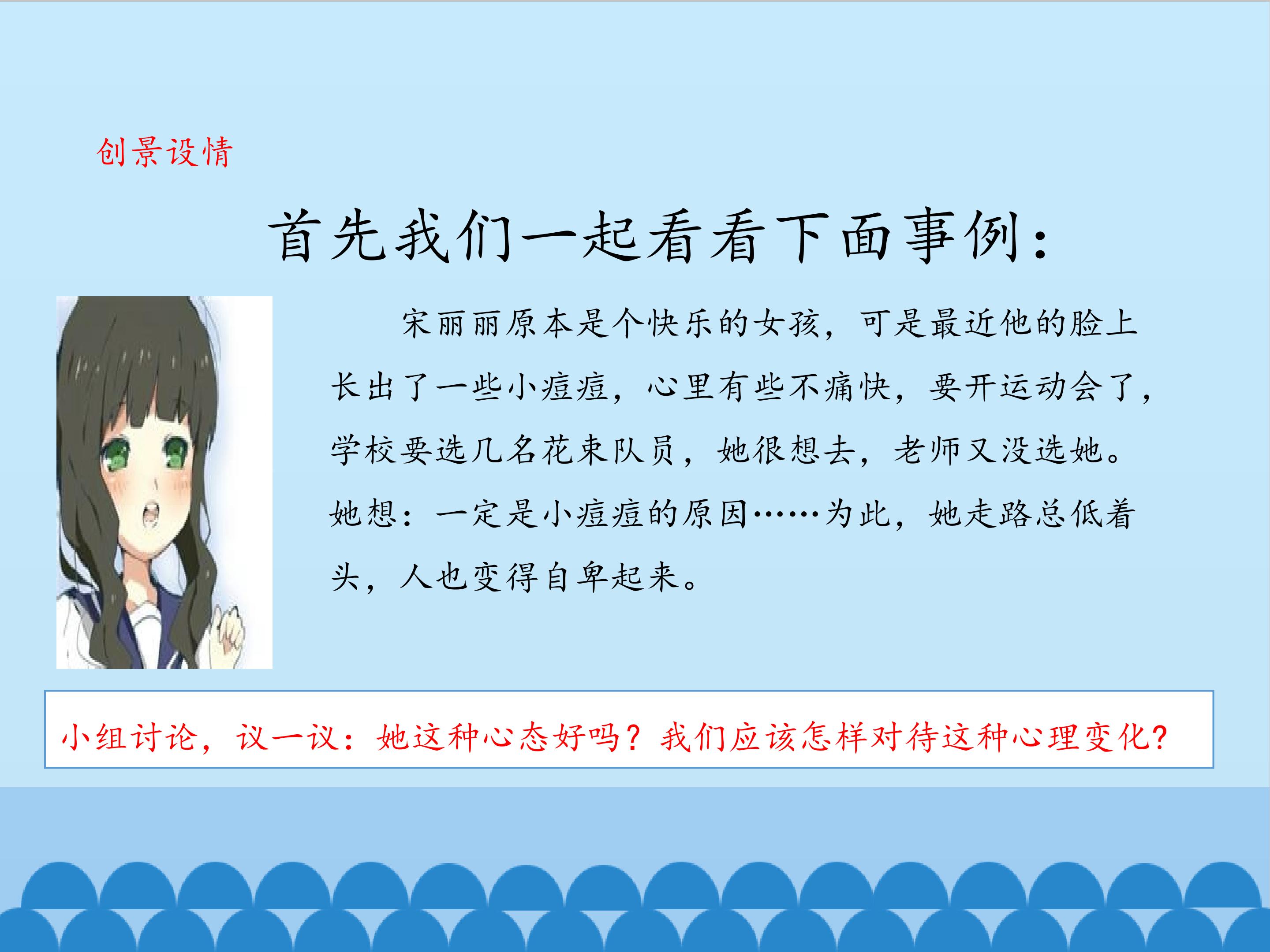 创景设情

首先我们一起看看下面事例：

宋丽丽原本是个快乐的女孩，可是最近他的脸上长出了一些小痘痘，心里有些不痛快，要开运动会了，学校要选几名花束队员，她很想去，老师又没选她。她想：一定是小痘痘的原因……为此，她走路总低着头，人也变得自卑起来。

小组讨论，议一议：她这种心态好吗？我们应该怎样对待这种心理变化?